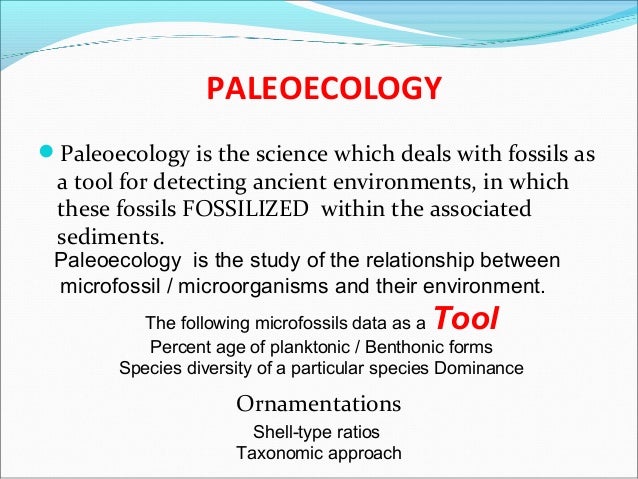 PALEOECOLOGY

Paleoecology is the science which deals with fossils as a tool for detecting ancient environments, in which these fossils FOSSILIZED within the associated sediments.

Paleoecology is the study of the relationship between microfossil / microorganisms and their environment.

The following microfossils data as a Tool
Percent age of planktonic / Benthonic forms
Species diversity of a particular species Dominance

Ornamentations
Shell-type ratios
Taxonomic approach